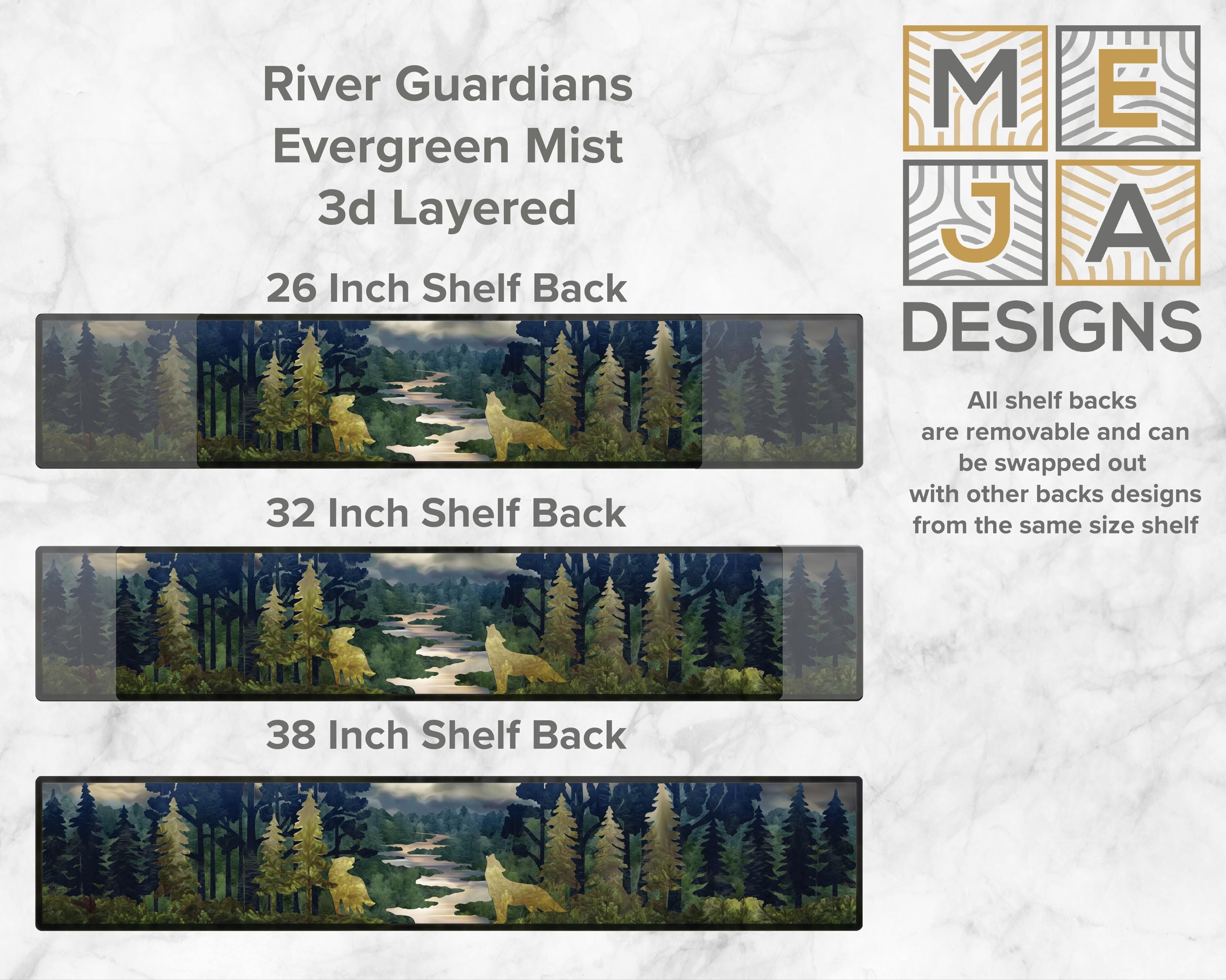 River Guardians
Evergreen Mist
3d Layered

26 Inch Shelf Back

32 Inch Shelf Back

38 Inch Shelf Back

M E
J A
DESIGNS

All shelf backs are removable and can be swapped out with other backs designs from the same size shelf